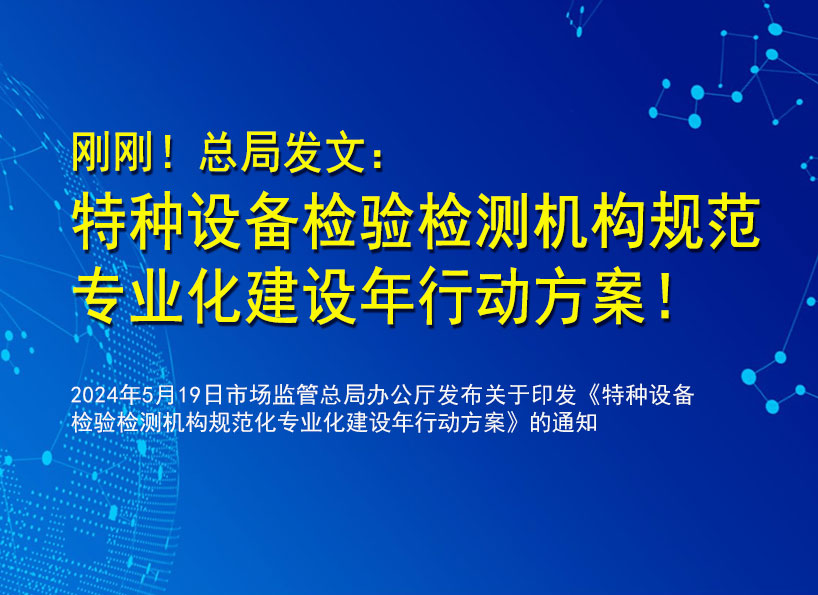 刚刚！总局发文：
特种设备检验检测机构规范专业化建设年行动方案！

2024年5月19日市场监管总局办公厅发布关于印发《特种设备检验检测机构规范化专业化建设年行动方案》的通知